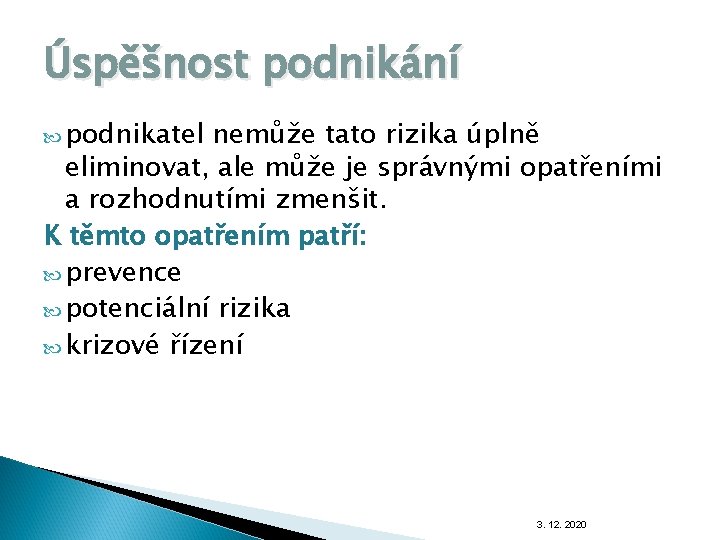 Úspěšnost podnikání

podnikatel nemůže tato rizika úplně eliminovat, ale může je správnými opatřeními a rozhodnutími zmenšit.

K těmto opatřením patří:

prevence

potenciální rizika

krizové řízení

3. 12. 2020